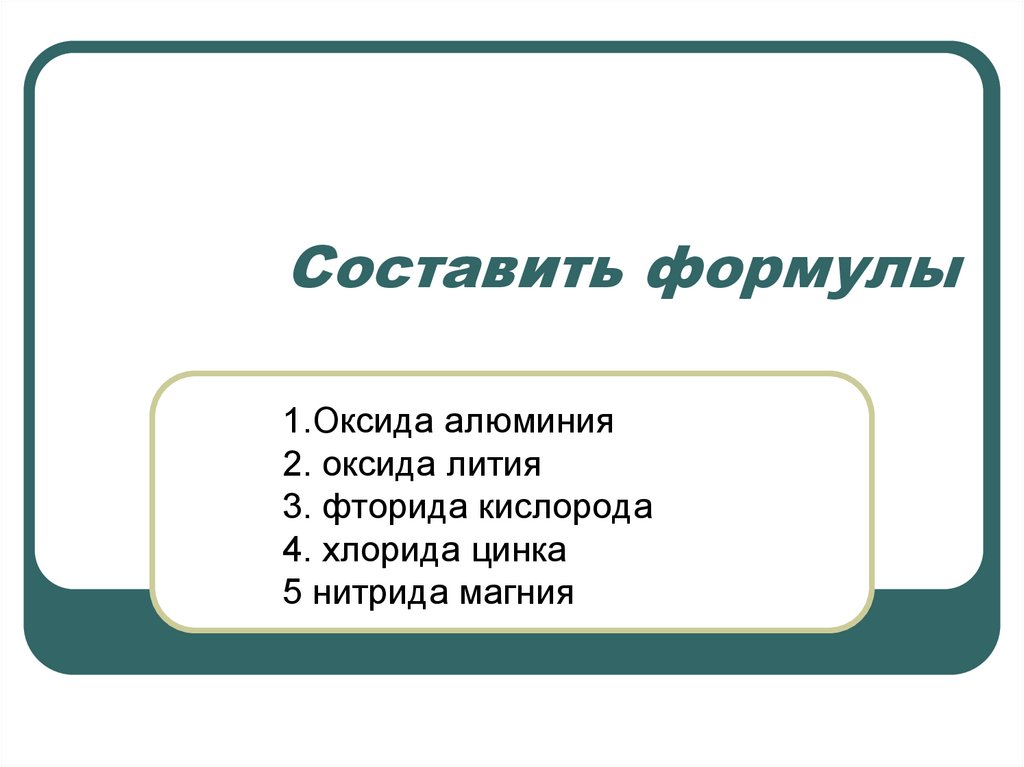 Составить формулы

1.Оксида алюминия
2. оксида лития
3. фторида кислорода
4. хлорида цинка
5 нитрида магния